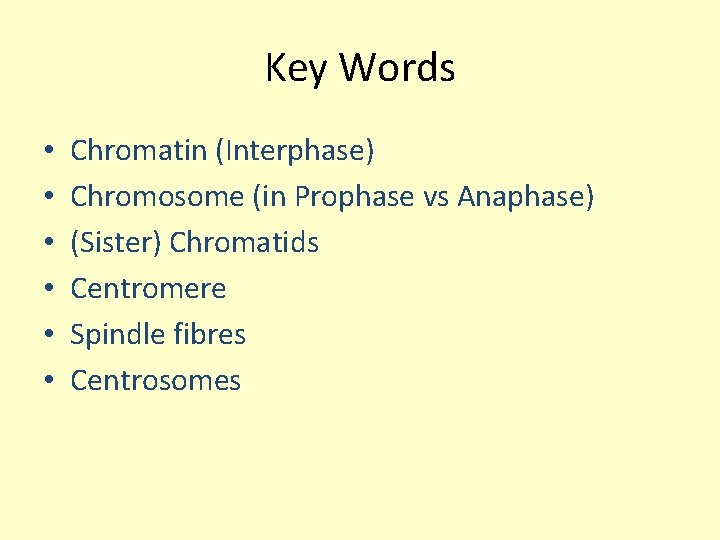 Key Words

• Chromatin (Interphase)
• Chromosome (in Prophase vs Anaphase)
• (Sister) Chromatids
• Centromere
• Spindle fibres
• Centrosomes